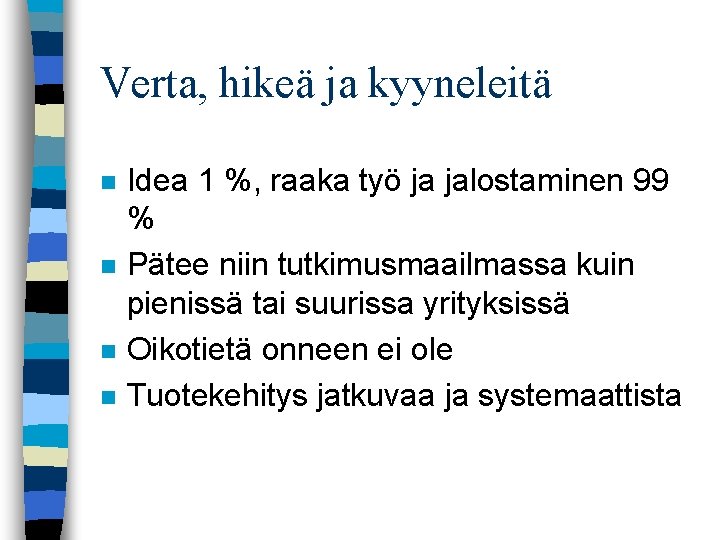 Verta, hikeä ja kyyneleitä

Idea 1 %, raaka työ ja jalostaminen 99 %

Pätee niin tutkimusmaailmassa kuin pienissä tai suurissa yrityksissä

Oikotietä onneen ei ole

Tuotekehitys jatkuvaa ja systemaattista